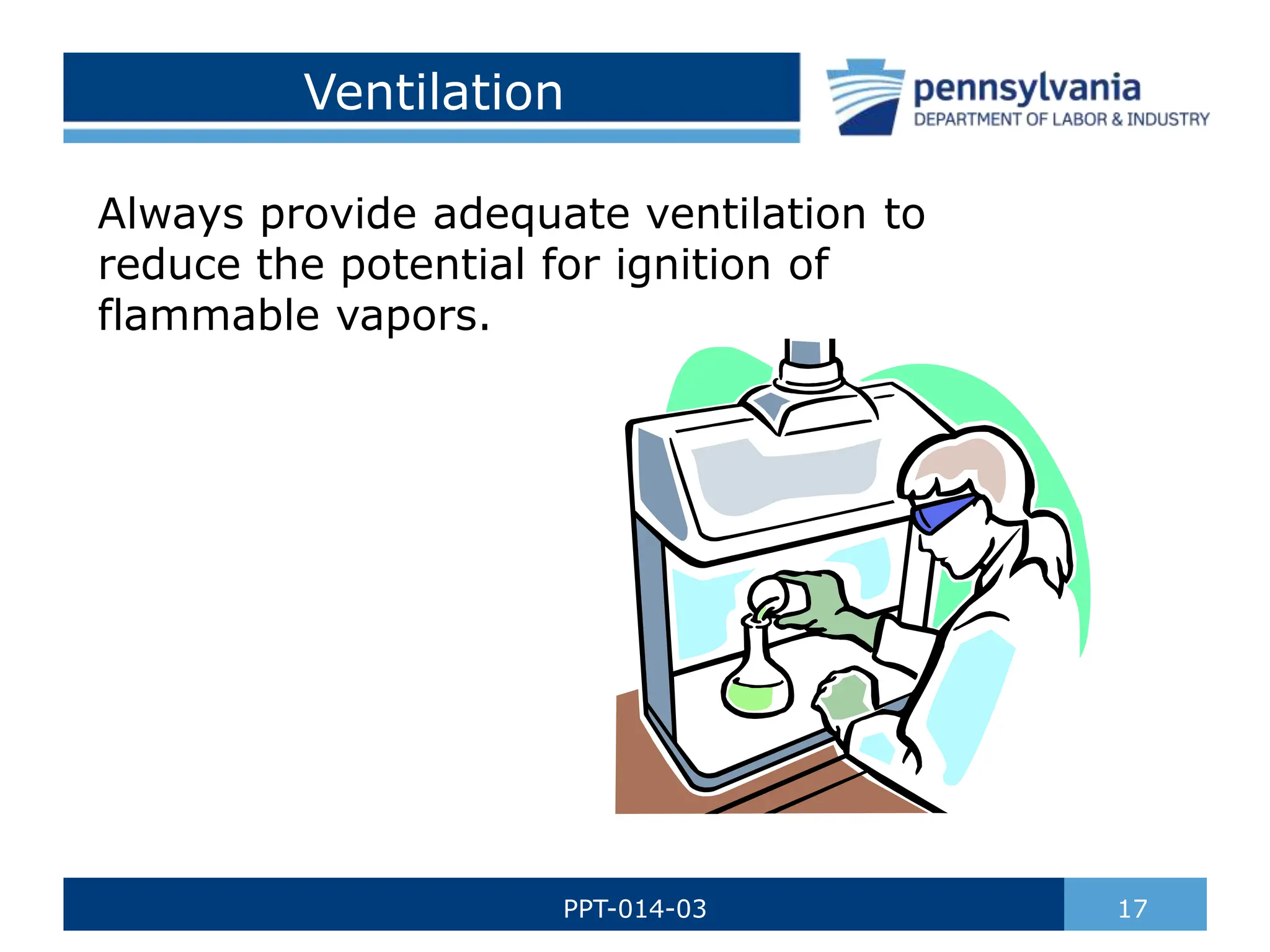 Ventilation

pennsylvania
DEPARTMENT OF LABOR & INDUSTRY

Always provide adequate ventilation to reduce the potential for ignition of flammable vapors.

PPT-014-03

17